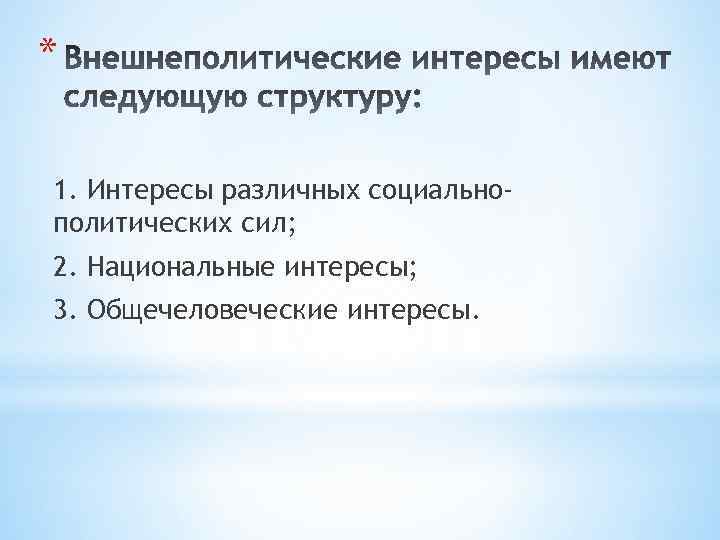 * Внешнеполитические интересы имеют следующую структуру:

1. Интересы различных социально-политических сил;

2. Национальные интересы;

3. Общечеловеческие интересы.